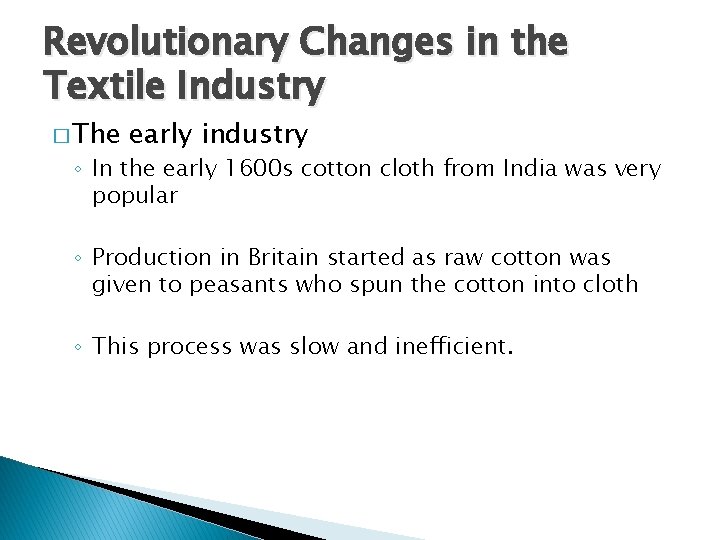 Revolutionary Changes in the Textile Industry

□ The early industry

◦ In the early 1600s cotton cloth from India was very popular

◦ Production in Britain started as raw cotton was given to peasants who spun the cotton into cloth

◦ This process was slow and inefficient.